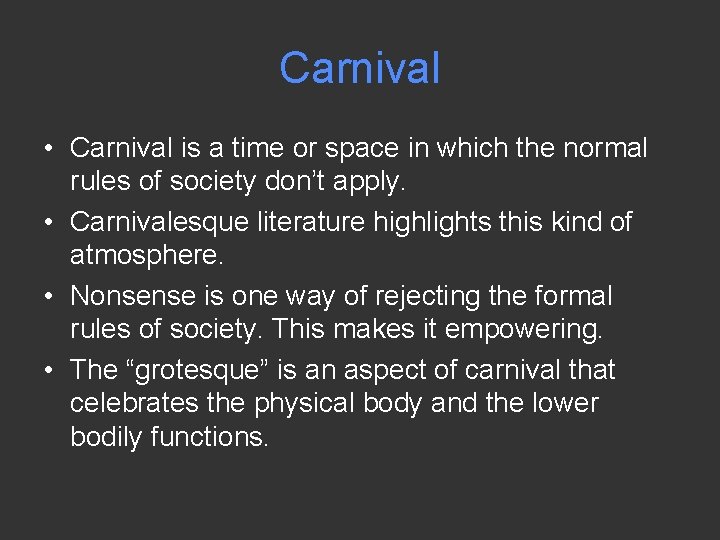 Carnival

• Carnival is a time or space in which the normal rules of society don’t apply.
• Carnivalesque literature highlights this kind of atmosphere.
• Nonsense is one way of rejecting the formal rules of society. This makes it empowering.
• The “grotesque” is an aspect of carnival that celebrates the physical body and the lower bodily functions.